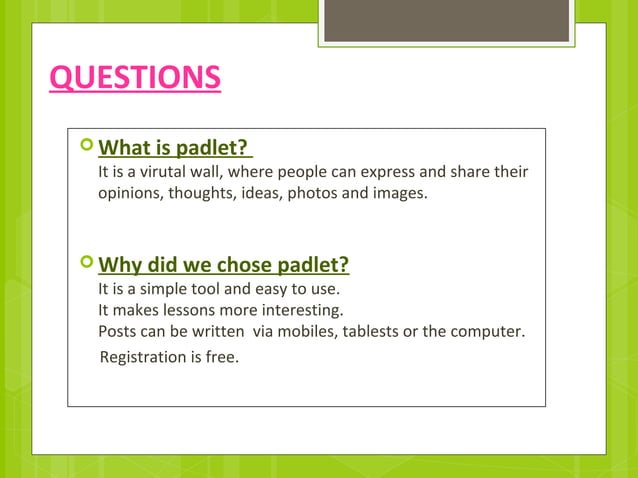 QUESTIONS

What is padlet?
It is a virutal wall, where people can express and share their opinions, thoughts, ideas, photos and images.

Why did we chose padlet?
It is a simple tool and easy to use.
It makes lessons more interesting.
Posts can be written via mobiles, tablests or the computer.
Registration is free.